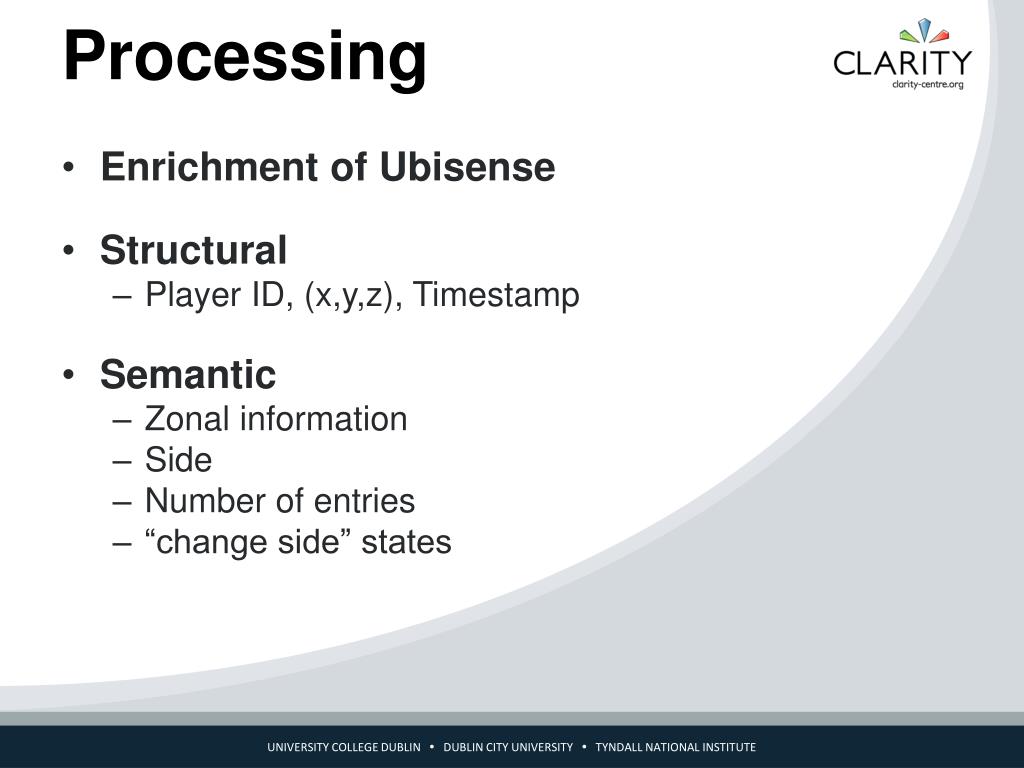 Processing

CLARITY
clarity-centre.org

• Enrichment of Ubisense

• Structural
– Player ID, (x,y,z), Timestamp

• Semantic
– Zonal information
– Side
– Number of entries
– “change side” states

UNIVERSITY COLLEGE DUBLIN • DUBLIN CITY UNIVERSITY • TYNDALL NATIONAL INSTITUTE